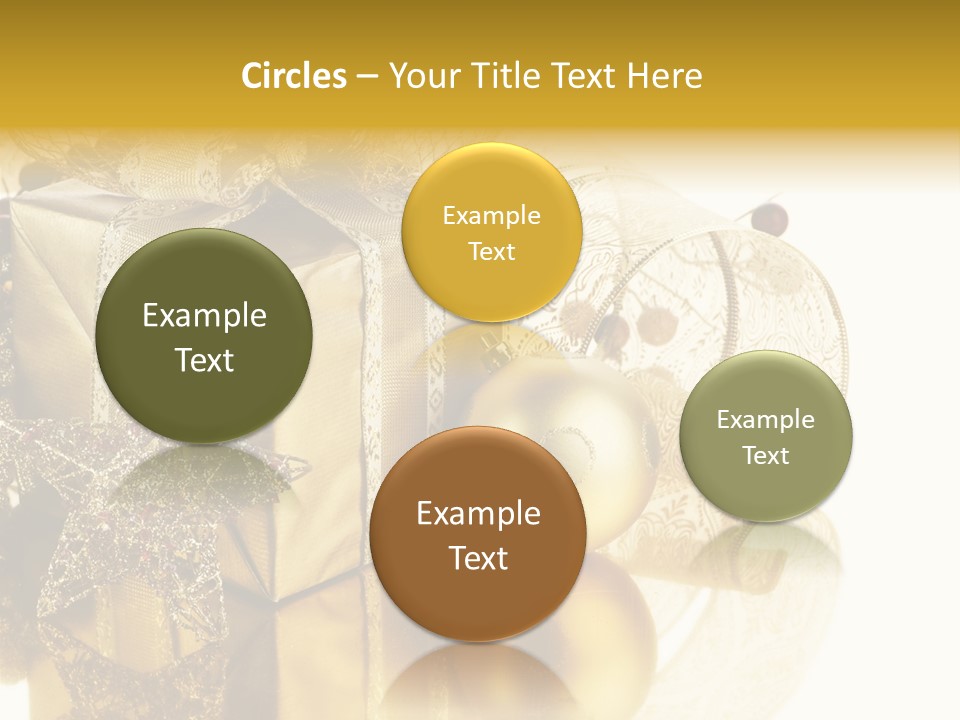 Circles – Your Title Text Here

Example Text

Example Text

Example Text

Example Text